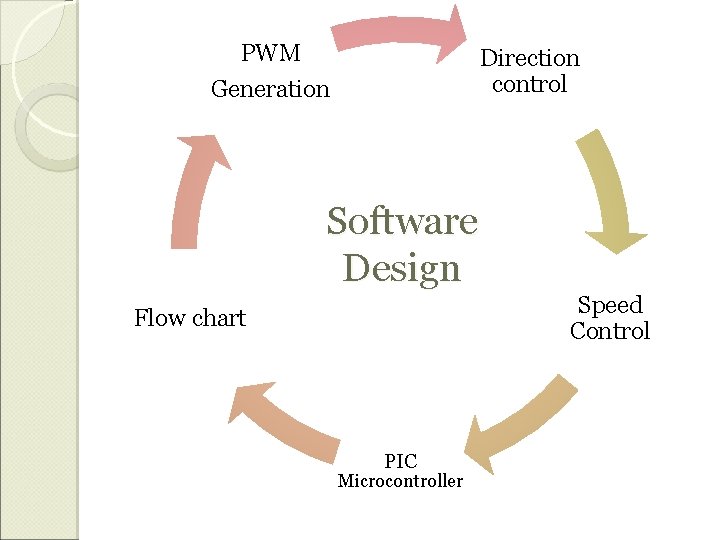 Software Design

PWM Generation

Direction control

Speed Control

PIC Microcontroller

Flow chart